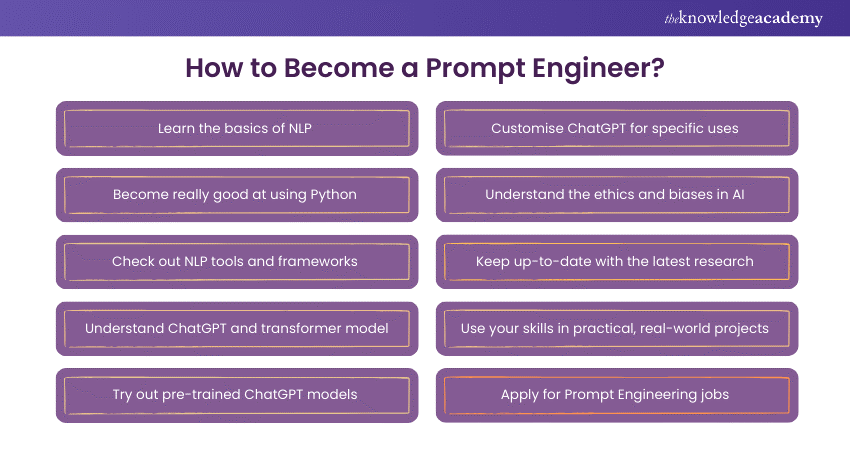 theknowledgeacademy

How to Become a Prompt Engineer?

Learn the basics of NLP

Become really good at using Python

Check out NLP tools and frameworks

Understand ChatGPT and transformer model

Try out pre-trained ChatGPT models

Customise ChatGPT for specific uses

Understand the ethics and biases in AI

Keep up-to-date with the latest research

Use your skills in practical, real-world projects

Apply for Prompt Engineering jobs